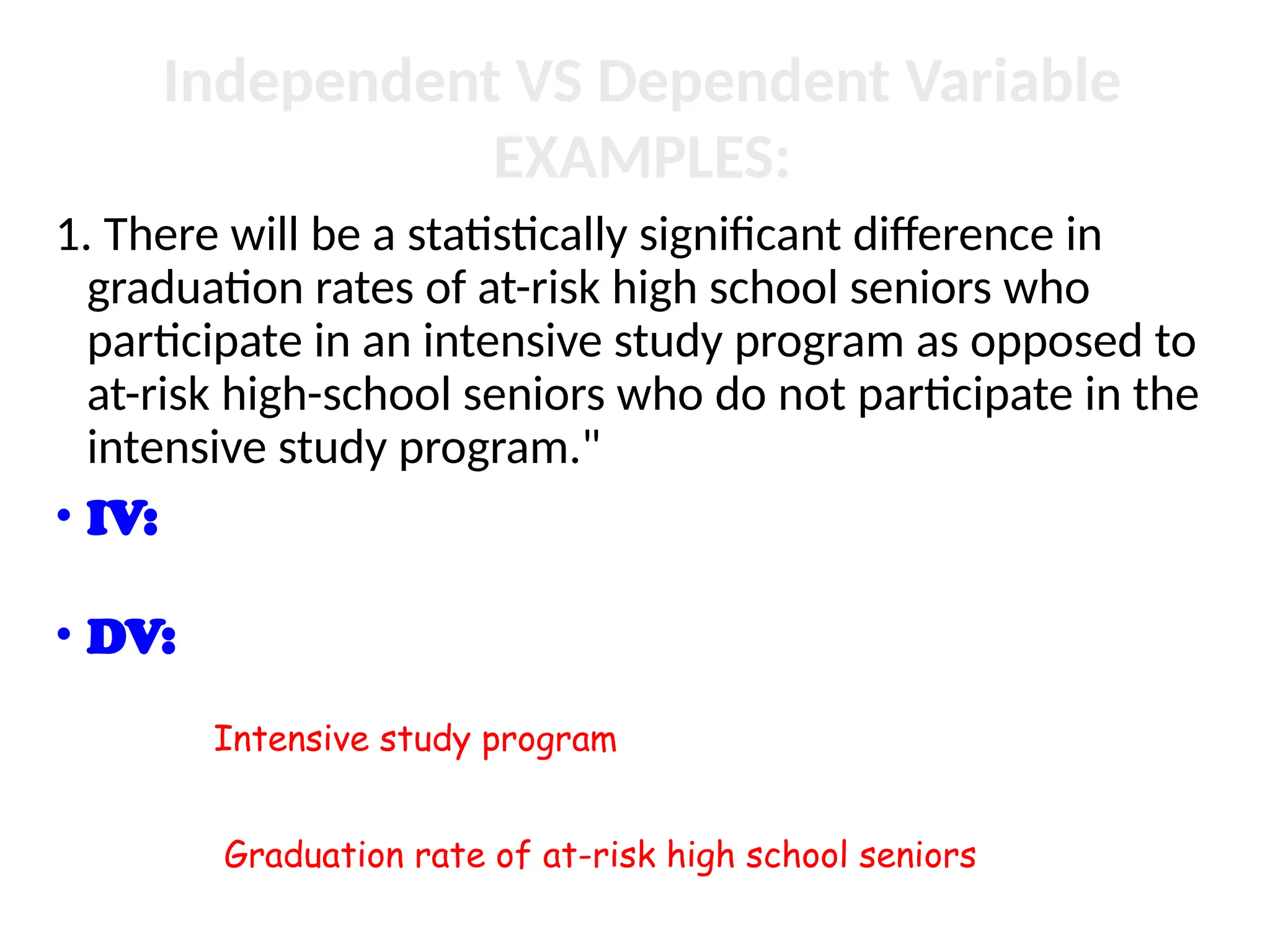 Independent VS Dependent Variable
EXAMPLES:

1. There will be a statistically significant difference in graduation rates of at-risk high school seniors who participate in an intensive study program as opposed to at-risk high-school seniors who do not participate in the intensive study program."

• IV:

• DV:

Intensive study program

Graduation rate of at-risk high school seniors